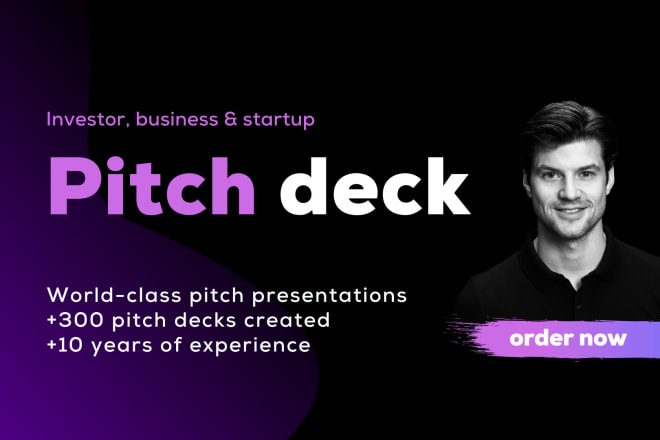 Investor, business & startup

Pitch deck

World-class pitch presentations
+300 pitch decks created
+10 years of experience

order now